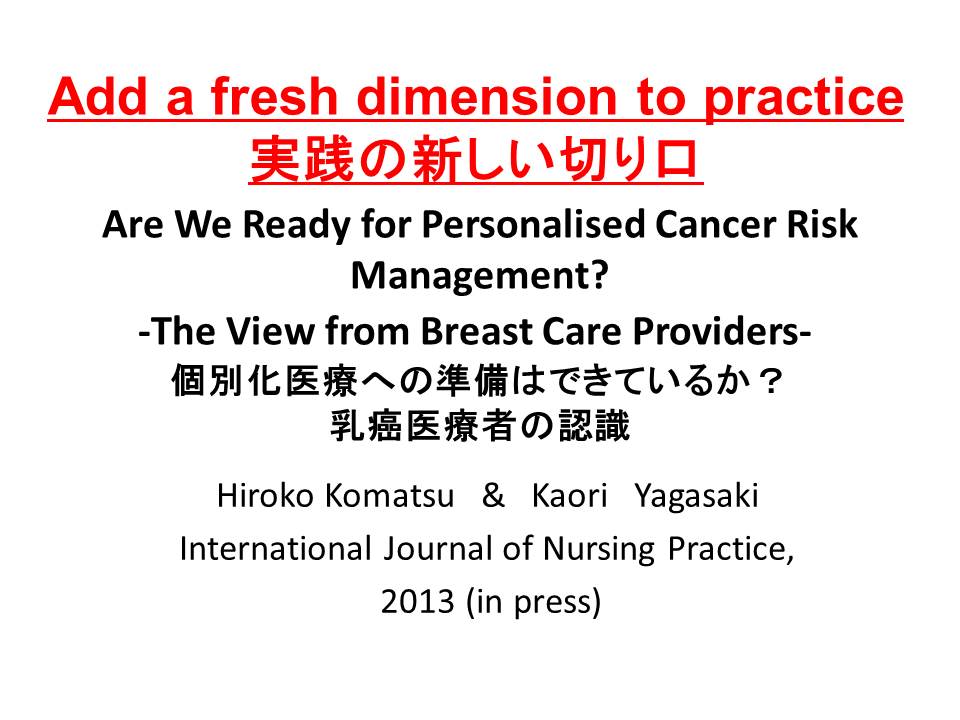 Add a fresh dimension to practice
実践の新しい切り口

Are We Ready for Personalised Cancer Risk Management?
-The View from Breast Care Providers-
個別化医療への準備はできているか？
乳癌医療者の認識

Hiroko Komatsu & Kaori Yagasaki
International Journal of Nursing Practice, 2013 (in press)